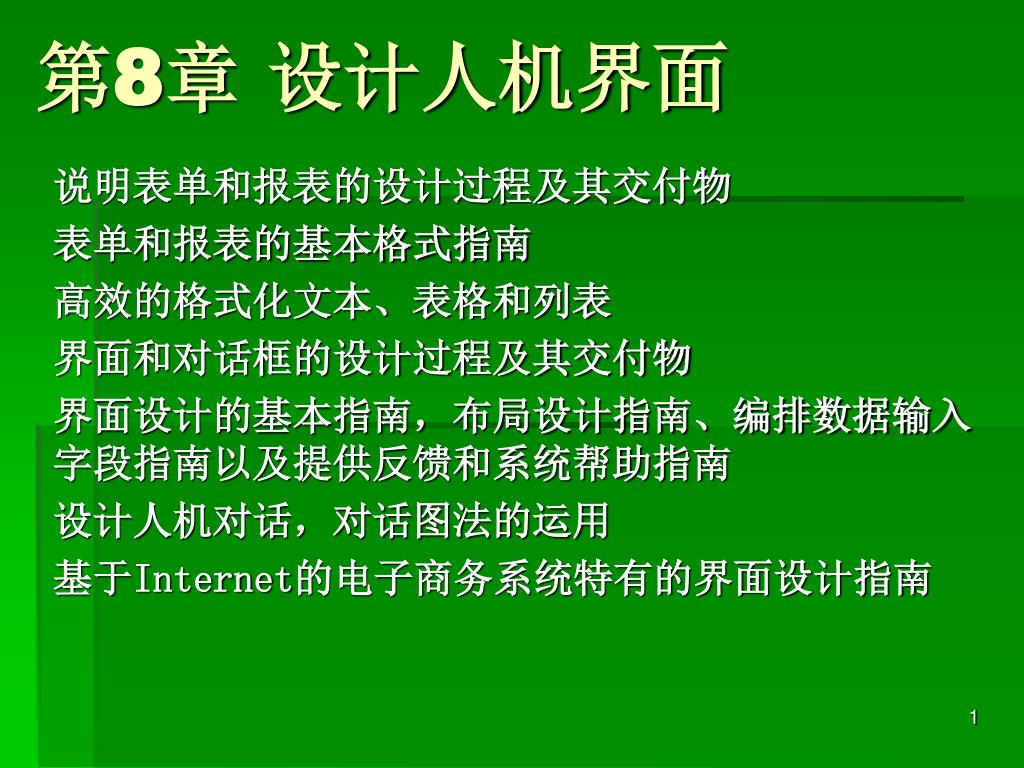 第8章 设计人机界面

说明表单和报表的设计过程及其交付物

表单和报表的基本格式指南

高效的格式化文本、表格和列表

界面和对话框的设计过程及其交付物

界面设计的基本指南，布局设计指南、编排数据输入字段指南以及提供反馈和系统帮助指南

设计人机对话，对话图法的运用

基于Internet的电子商务系统特有的界面设计指南

1